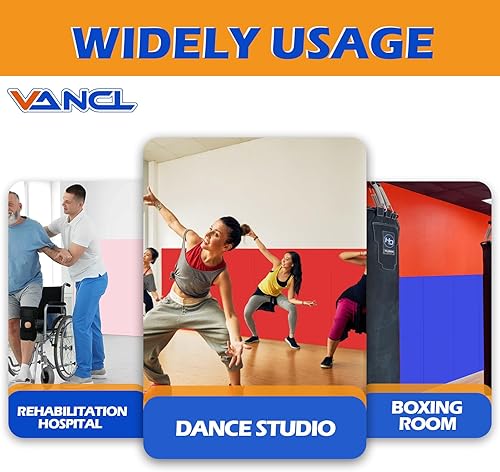 WIDELY USAGE

VANCL

REHABILITATION HOSPITAL

DANCE STUDIO

BOXING ROOM